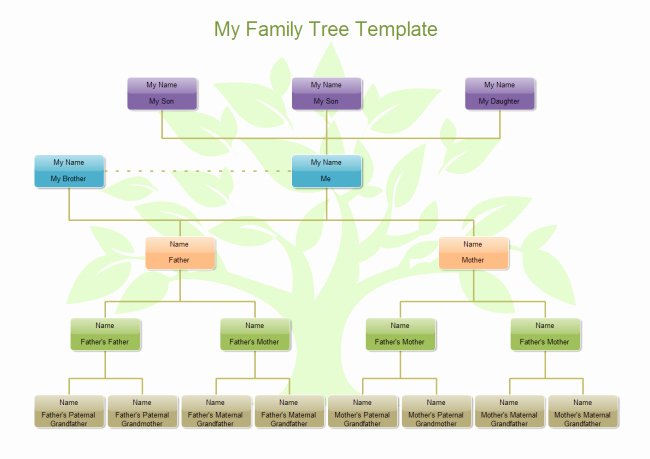 My Family Tree Template

My Name
My Son

My Name
My Son

My Name
My Daughter

My Name
My Brother

My Name
Me

Name
Father

Name
Mother

Name
Father's Father

Name
Father's Mother

Name
Father's Mother

Name
Father's Mother

Name
Father's Paternal Grandfather

Name
Father's Paternal Grandmother

Name
Father's Maternal Grandfather

Name
Father's Maternal Grandfather

Name
Mother's Paternal Grandfather

Name
Mother's Paternal Grandmother

Name
Mother's Maternal Grandfather

Name
Mother's Maternal Grandfather